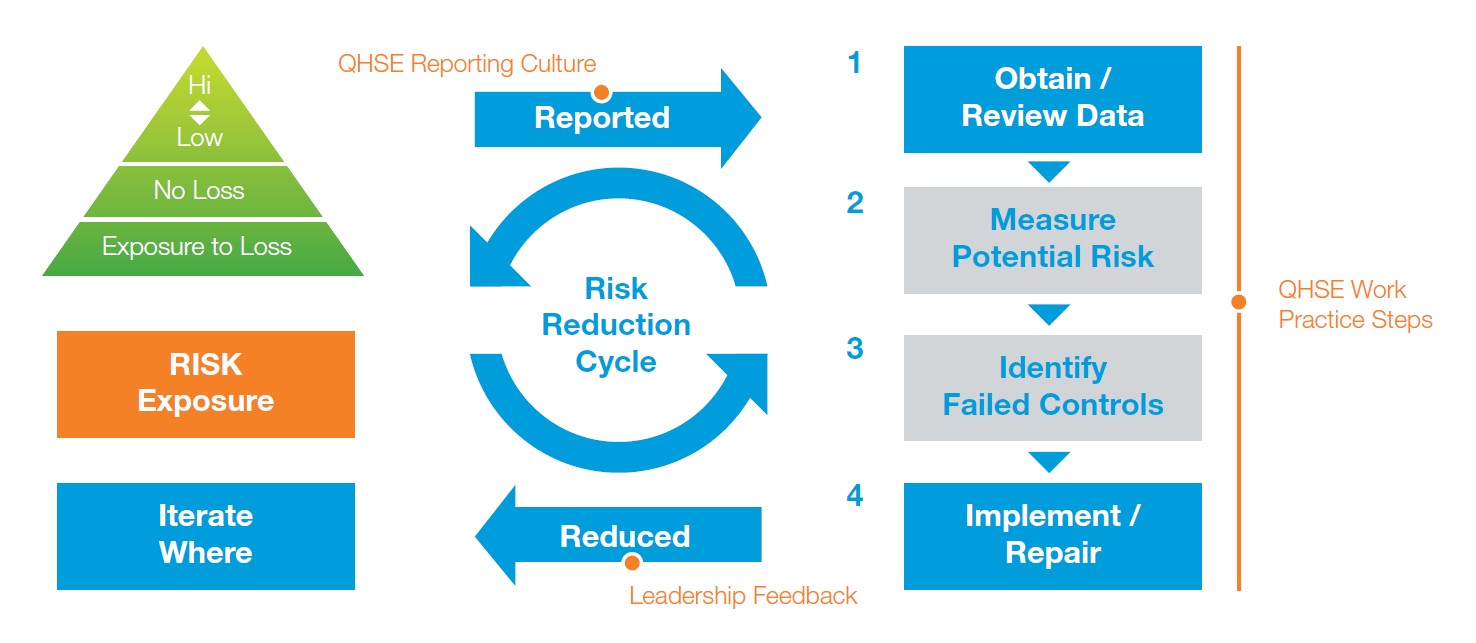 Hi
Low
No Loss
Exposure to Loss

RISK Exposure

Iterate Where

QHSE Reporting Culture

Reported

Risk Reduction Cycle

Reduced

Leadership Feedback

1 Obtain / Review Data

2 Measure Potential Risk

3 Identify Failed Controls

4 Implement / Repair

QHSE Work Practice Steps